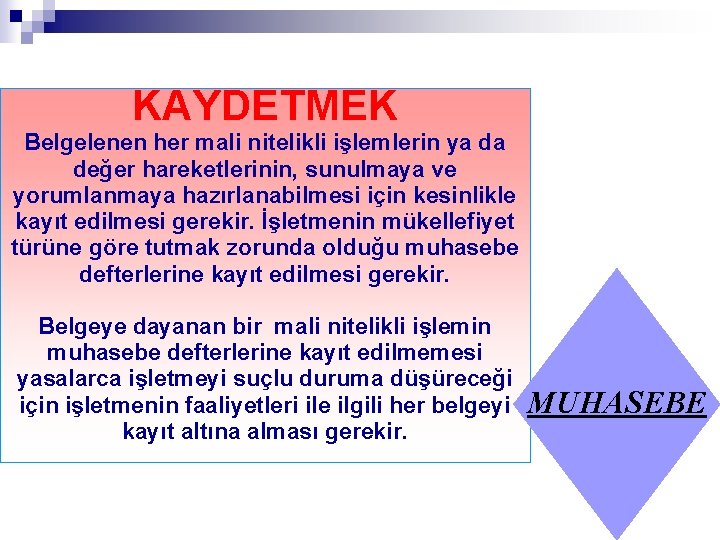 KAYDETMEK

Belgelenen her mali nitelikli işlemlerin ya da değer hareketlerinin, sunulmaya ve yorumlanmaya hazırlanabilmesi için kesinlikle kayıt edilmesi gerekir. İşletmenin mükellefiyet türüne göre tutmak zorunda olduğu muhasebe defterlerine kayıt edilmesi gerekir.

Belgeye dayanan bir mali nitelikli işlemin muhasebe defterlerine kayıt edilmemesi yasalarca işletmeyi suçlu duruma düşüreceği için işletmenin faaliyetleri ile ilgili her belgeyi kayıt altına alması gerekir.

MUHASEBE